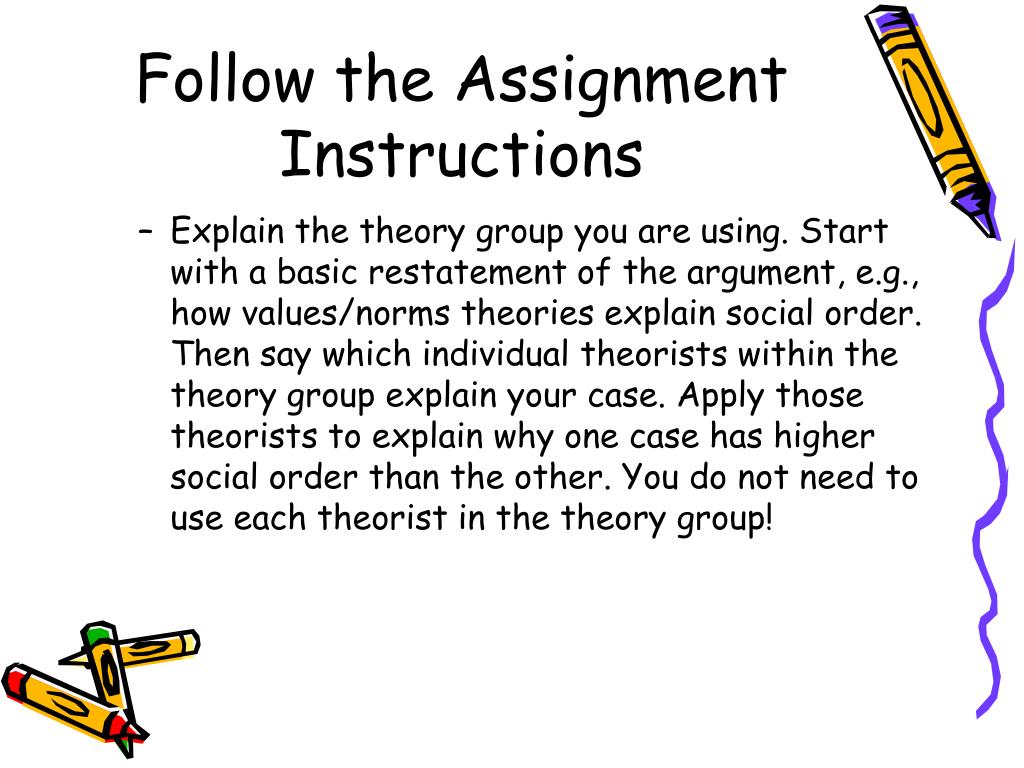 Follow the Assignment Instructions

– Explain the theory group you are using. Start with a basic restatement of the argument, e.g., how values/norms theories explain social order. Then say which individual theorists within the theory group explain your case. Apply those theorists to explain why one case has higher social order than the other. You do not need to use each theorist in the theory group!